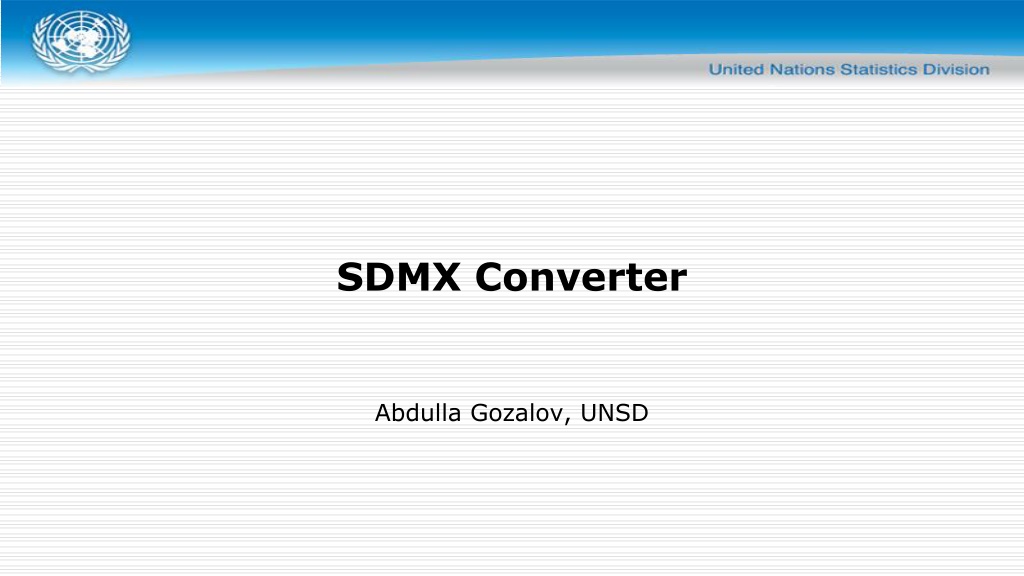 United Nations Statistics Division

SDMX Converter

Abdulla Gozalov, UNSD